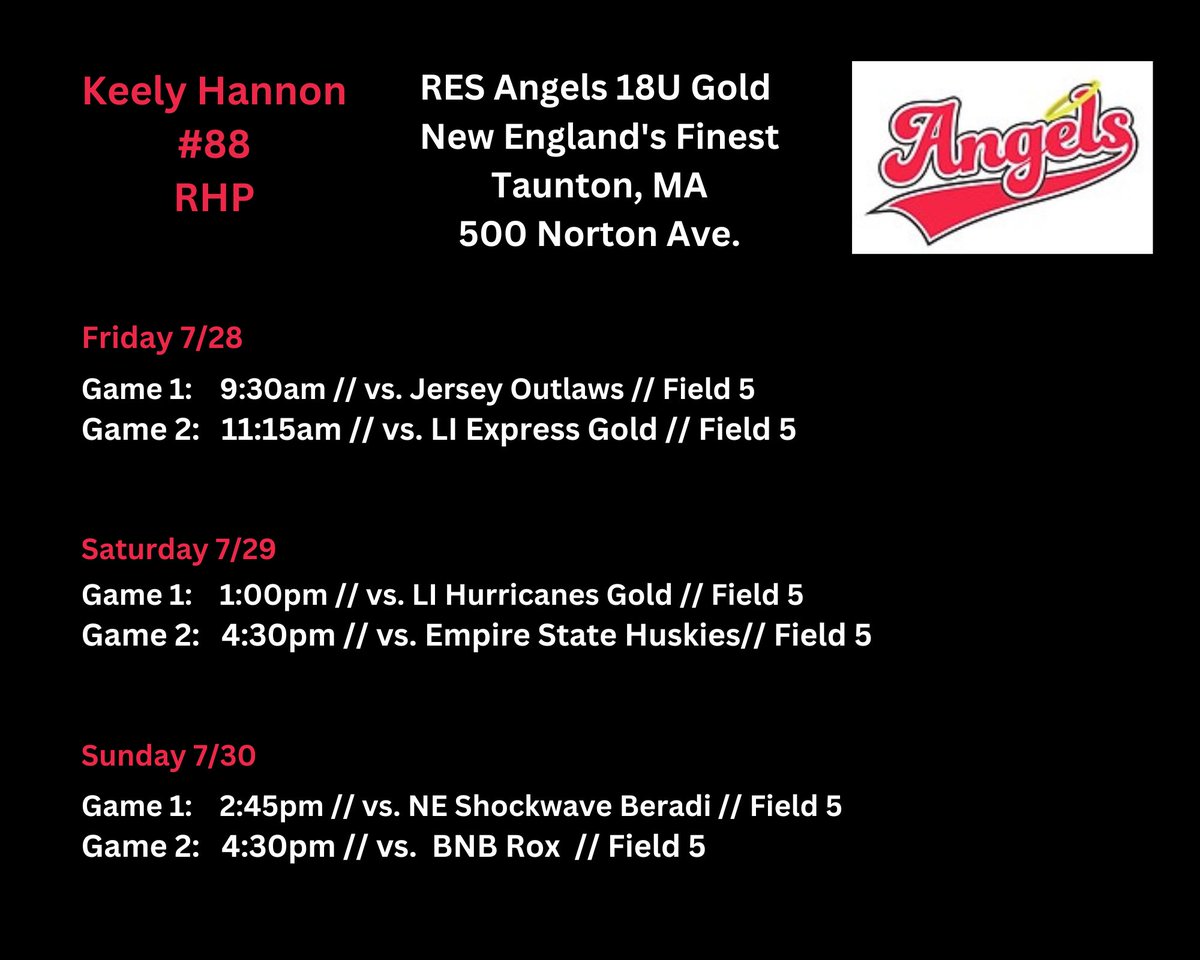 Keely Hannon
#88
RHP

RES Angels 18U Gold
New England's Finest
Taunton, MA
500 Norton Ave.

Angels

Friday 7/28

Game 1: 9:30am // vs. Jersey Outlaws // Field 5
Game 2: 11:15am // vs. LI Express Gold // Field 5

Saturday 7/29

Game 1: 1:00pm // vs. LI Hurricanes Gold // Field 5
Game 2: 4:30pm // vs. Empire State Huskies// Field 5

Sunday 7/30

Game 1: 2:45pm // vs. NE Shockwave Beradi // Field 5
Game 2: 4:30pm // vs. BNB Rox // Field 5